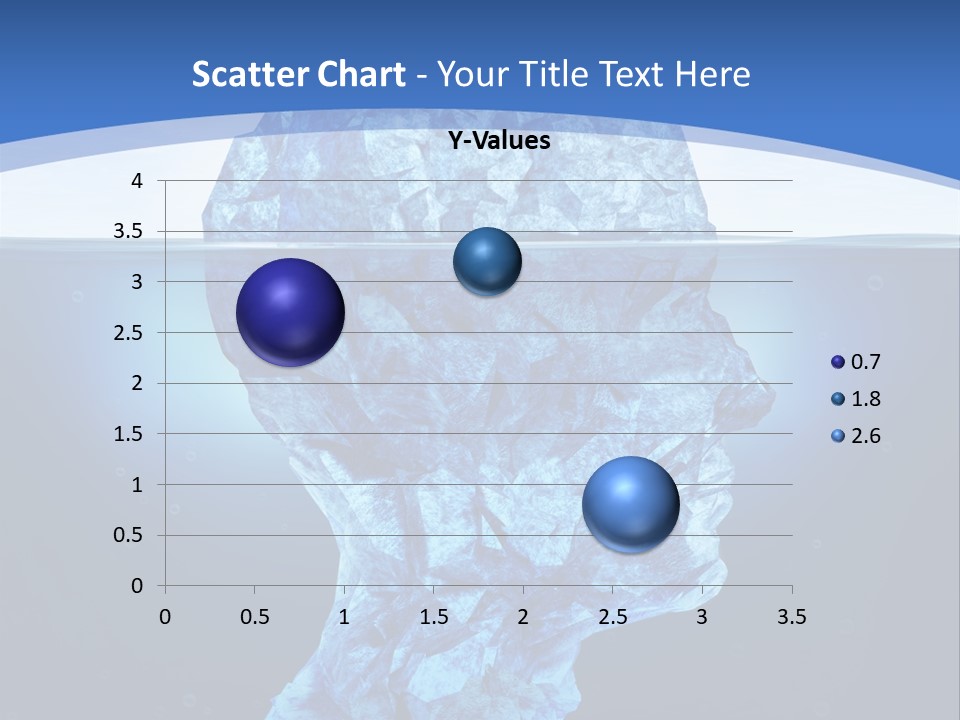 Scatter Chart - Your Title Text Here

Y-Values

4
3.5
3
2.5
2
1.5
1
0.5
0

0 0.5 1 1.5 2 2.5 3 3.5

0.7
1.8
2.6